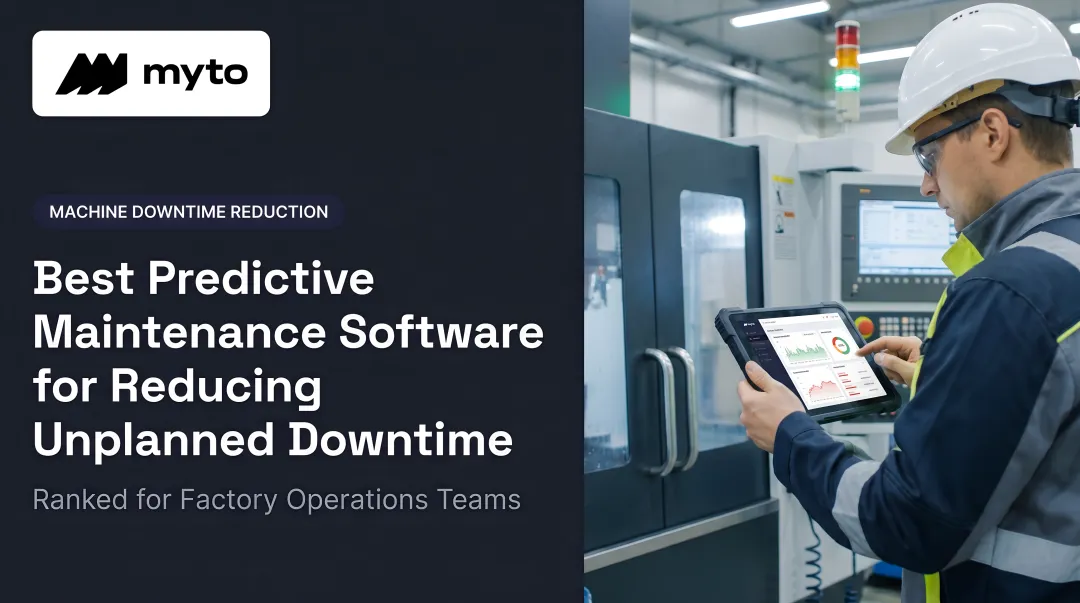 myto

MACHINE DOWNTIME REDUCTION

Best Predictive Maintenance Software for Reducing Unplanned Downtime

Ranked for Factory Operations Teams